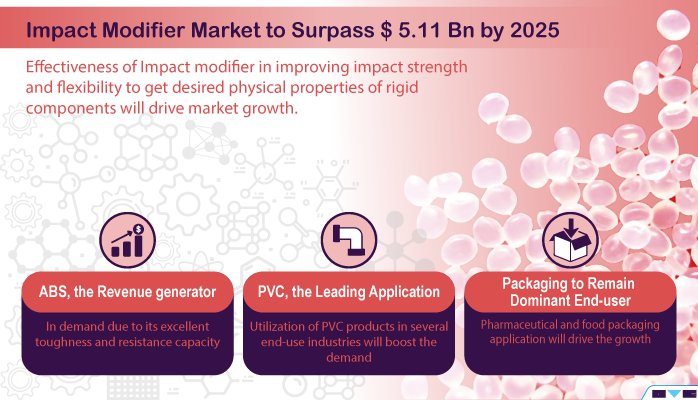 Impact Modifier Market to Surpass $ 5.11 Bn by 2025

Effectiveness of Impact modifier in improving impact strength and flexibility to get desired physical properties of rigid components will drive market growth.

ABS, the Revenue generator

In demand due to its excellent toughness and resistance capacity

PVC, the Leading Application

Utilization of PVC products in several end-use industries will boost the demand

Packaging to Remain Dominant End-user

Pharmaceutical and food packaging application will drive the growth